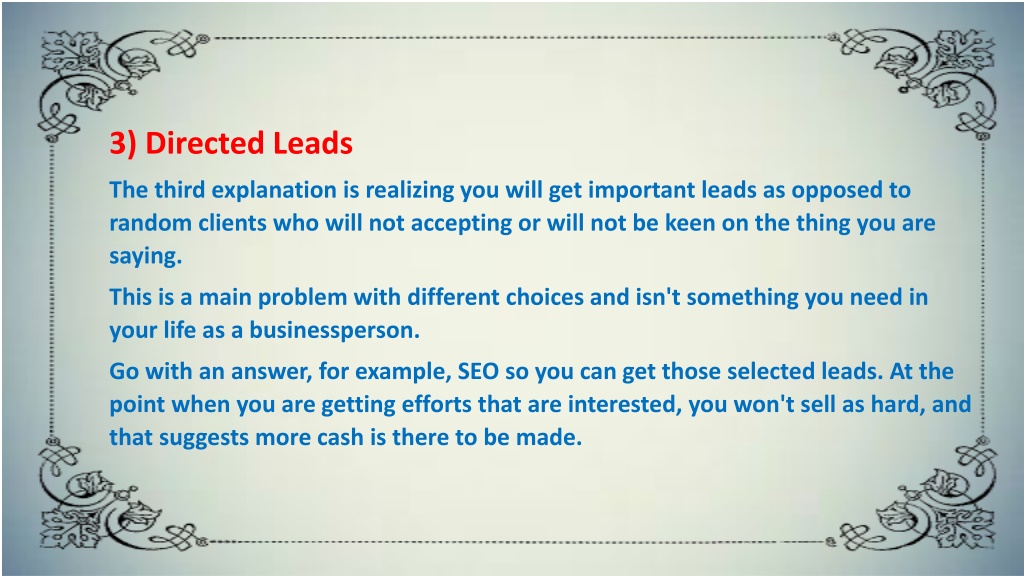 3) Directed Leads

The third explanation is realizing you will get important leads as opposed to random clients who will not accepting or will not be keen on the thing you are saying.

This is a main problem with different choices and isn't something you need in your life as a businessperson.

Go with an answer, for example, SEO so you can get those selected leads. At the point when you are getting efforts that are interested, you won't sell as hard, and that suggests more cash is there to be made.